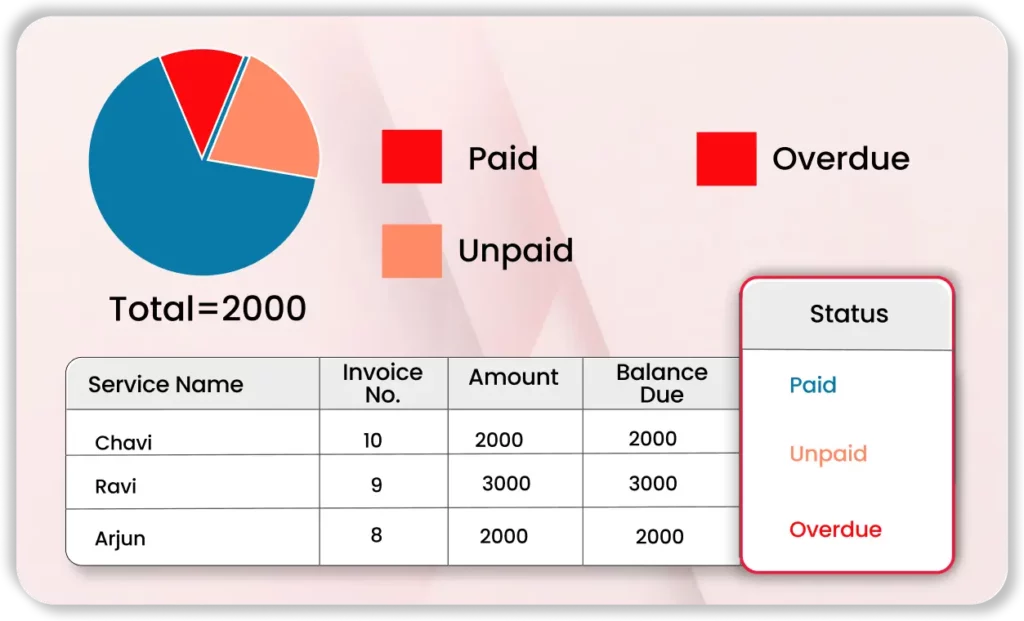 Paid

Overdue

Unpaid

Total=2000

| Service Name | Invoice No. | Amount | Balance Due | Status |
|---|---|---|---|---|
| Chavi | 10 | 2000 | 2000 | Paid |
| Ravi | 9 | 3000 | 3000 | Unpaid |
| Arjun | 8 | 2000 | 2000 | Overdue |